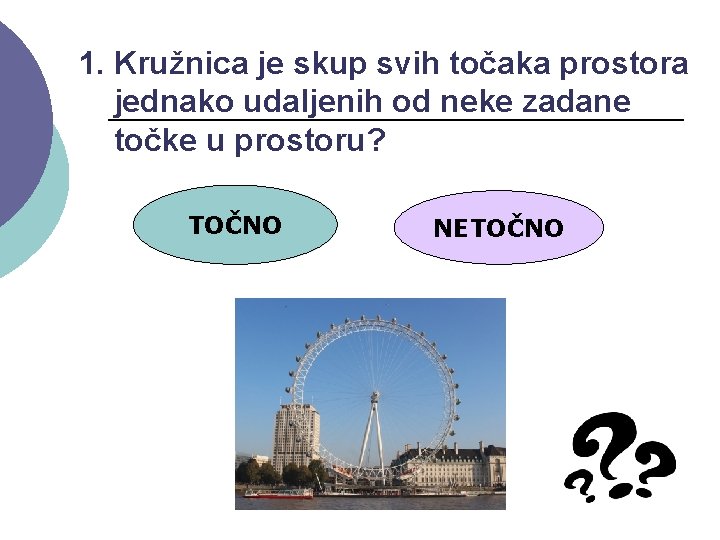 1. Kružnica je skup svih točaka prostora jednako udaljenih od neke zadane točke u prostoru?

TOČNO

NETOČNO

???